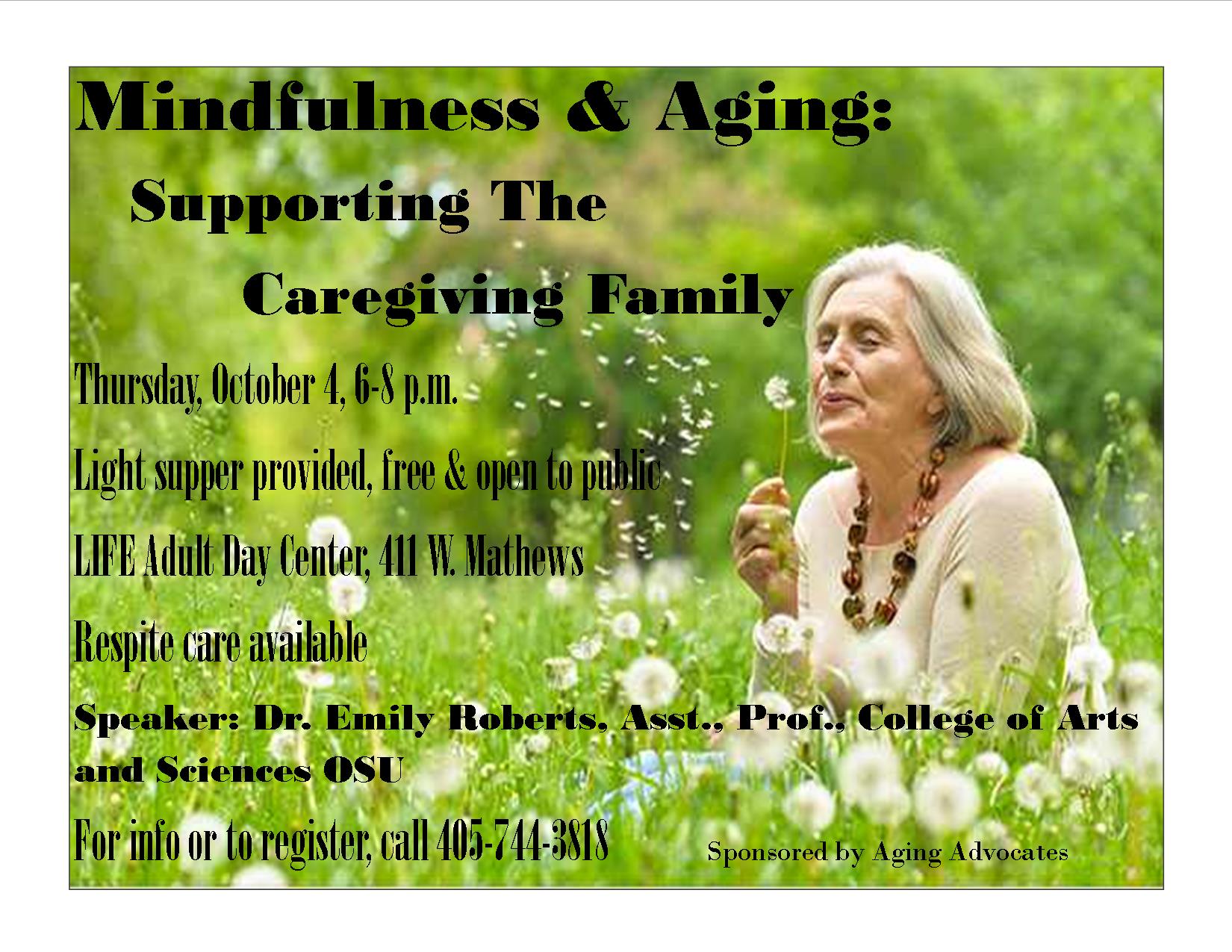 Mindfulness & Aging:

Supporting The

Caregiving Family

Thursday, October 4, 6-8 p.m.

Light supper provided, free & open to public

LIFE Adult Day Center, 411 W. Mathews

Respite care available

Speaker: Dr. Emily Roberts, Asst., Prof., College of Arts and Sciences OSU

For info or to register, call 405-744-3818

Sponsored by Aging Advocates